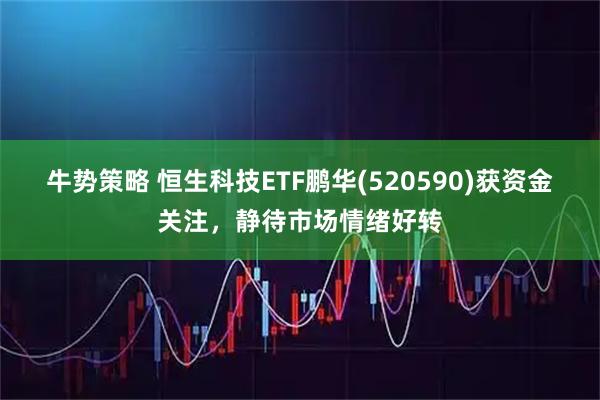 牛势策略 恒生科技ETF鹏华(520590)获资金关注，静待市场情绪好转